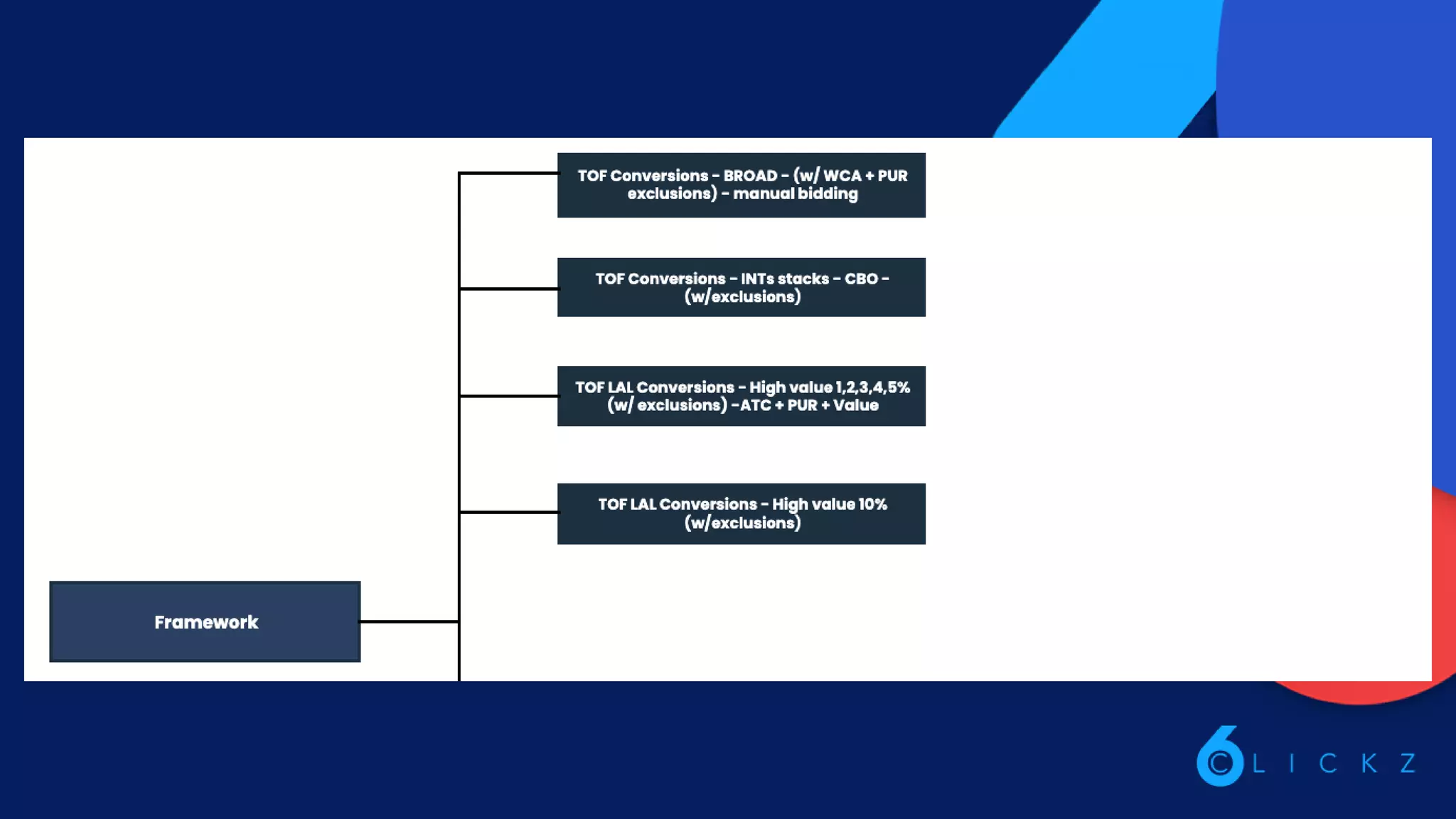 TOF Conversions - BROAD - (w/ WCA + PUR exclusions) - manual bidding

TOF Conversions - INTs stacks - CBO - (w/exclusions)

TOF LAL Conversions - High value 1,2,3,4,5% (w/ exclusions) -ATC + PUR + Value

TOF LAL Conversions - High value 10% (w/exclusions)

Framework

6CLICKZ